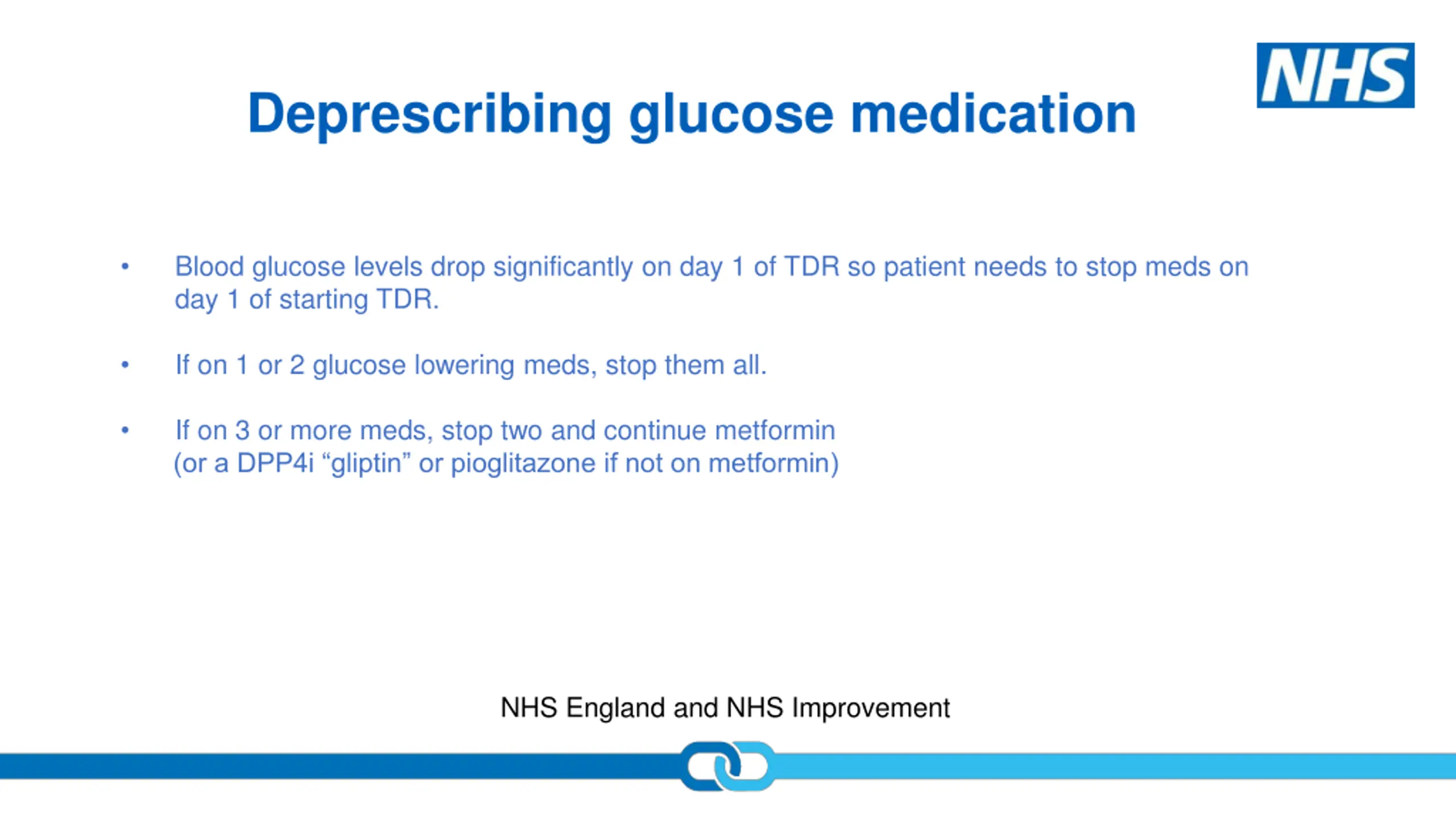 NHS

Deprescribing glucose medication

• Blood glucose levels drop significantly on day 1 of TDR so patient needs to stop meds on day 1 of starting TDR.

• If on 1 or 2 glucose lowering meds, stop them all.

• If on 3 or more meds, stop two and continue metformin (or a DPP4i “gliptin” or pioglitazone if not on metformin)

NHS England and NHS Improvement